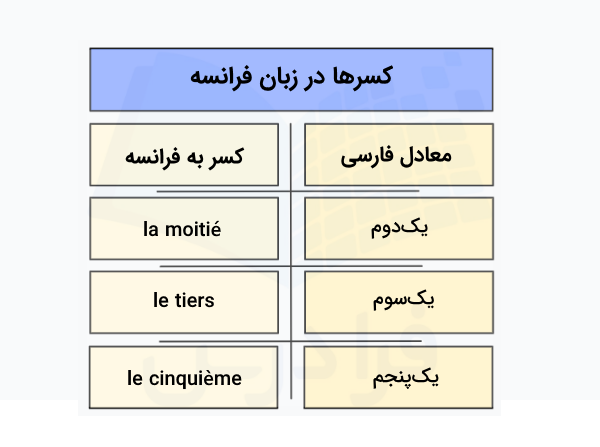 کسرها در زبان فرانسه

| معادل فارسی | کسر به فرانسه |
|---|---|
| یک‌دوم | la moitié |
| یک‌سوم | le tiers |
| یک‌پنجم | le cinquième |